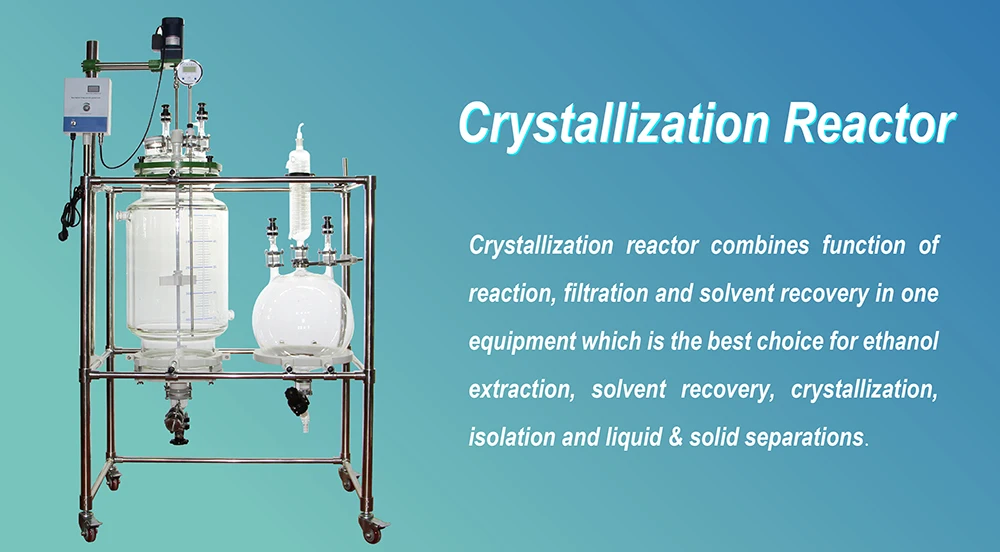 Crystallization Reactor

Crystallization reactor combines function of reaction, filtration and solvent recovery in one equipment which is the best choice for ethanol extraction, solvent recovery, crystallization, isolation and liquid & solid separations.